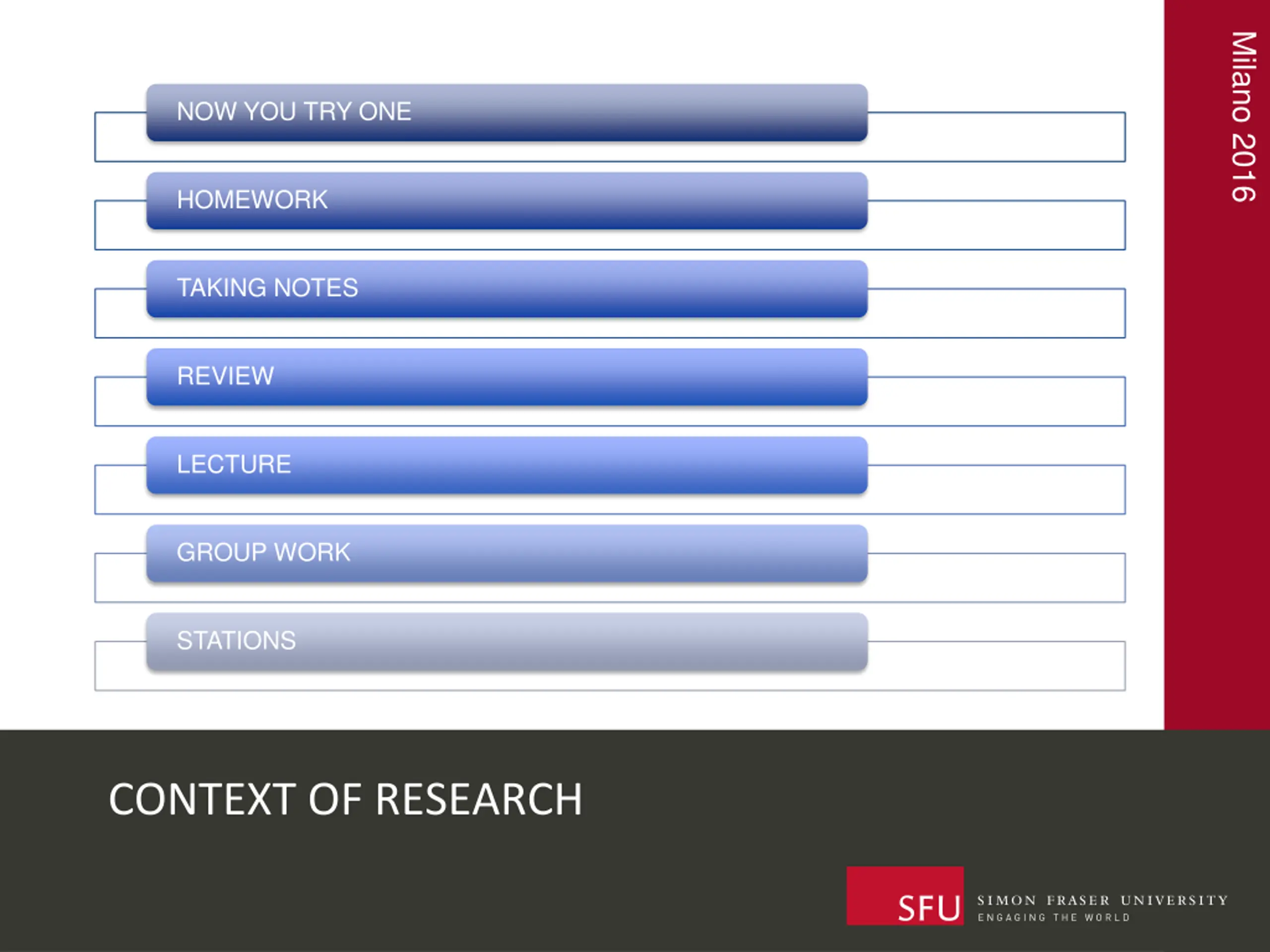 Milano 2016

NOW YOU TRY ONE

HOMEWORK

TAKING NOTES

REVIEW

LECTURE

GROUP WORK

STATIONS

CONTEXT OF RESEARCH

SFU SIMON FRASER UNIVERSITY
ENGAGING THE WORLD